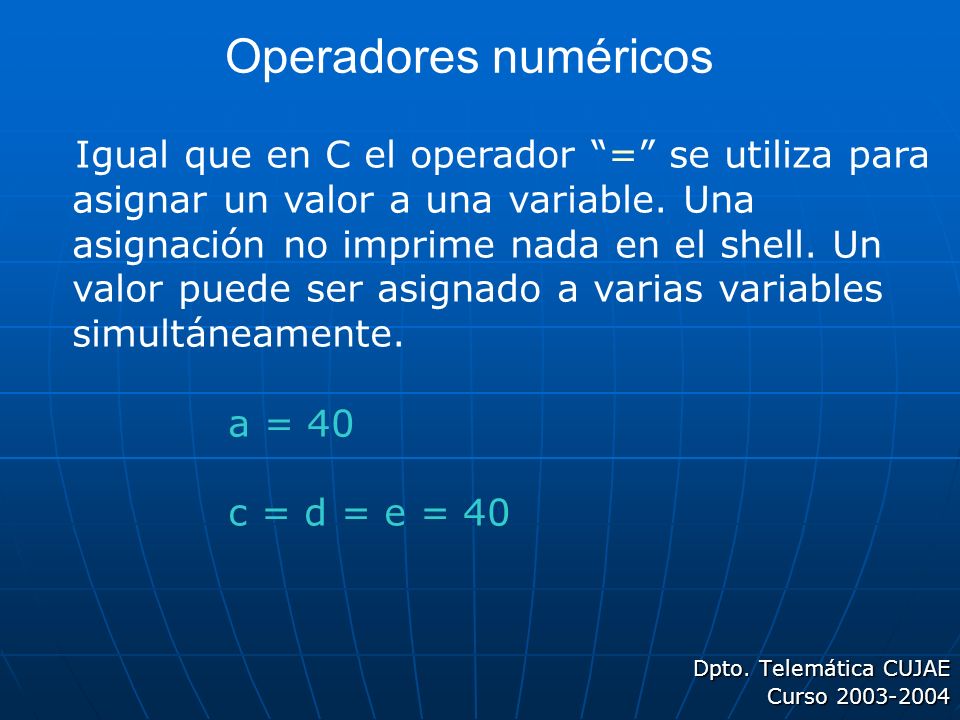 Operadores numéricos

Igual que en C el operador “=” se utiliza para asignar un valor a una variable. Una asignación no imprime nada en el shell. Un valor puede ser asignado a varias variables simultáneamente.

a = 40

c = d = e = 40

Dpto. Telemática CUJAE
Curso 2003-2004